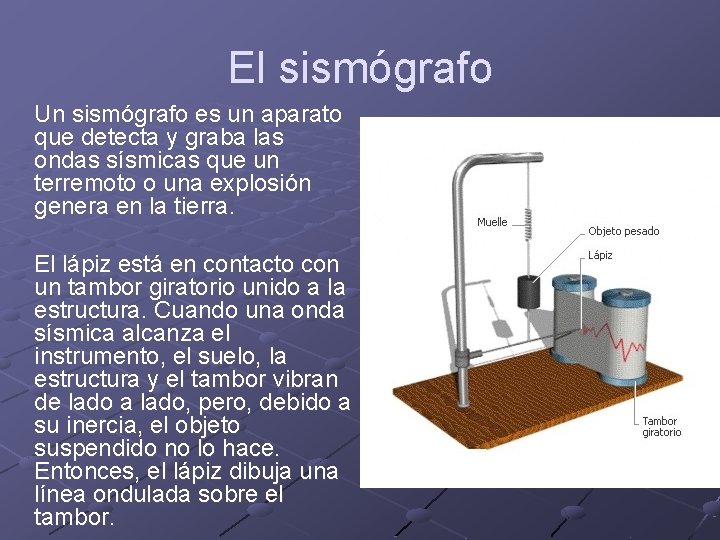 El sismógrafo

Un sismógrafo es un aparato que detecta y graba las ondas sísmicas que un terremoto o una explosión genera en la tierra.

El lápiz está en contacto con un tambor giratorio unido a la estructura. Cuando una onda sísmica alcanza el instrumento, el suelo, la estructura y el tambor vibran de lado a lado, pero, debido a su inercia, el objeto suspendido no lo hace. Entonces, el lápiz dibuja una línea ondulada sobre el tambor.

Muelle
Objeto pesado
Lápiz
Tambor giratorio